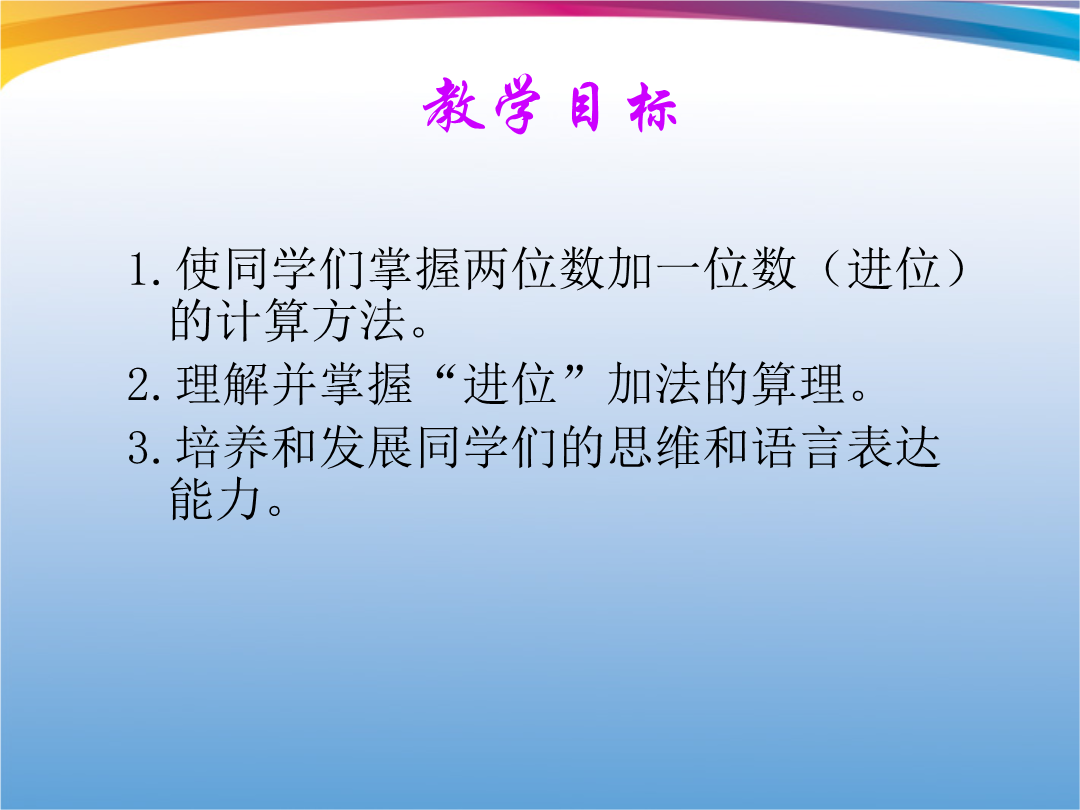 教学目标

1. 使同学们掌握两位数加一位数（进位）的计算方法。

2. 理解并掌握“进位”加法的算理。

3. 培养和发展同学们的思维和语言表达能力。